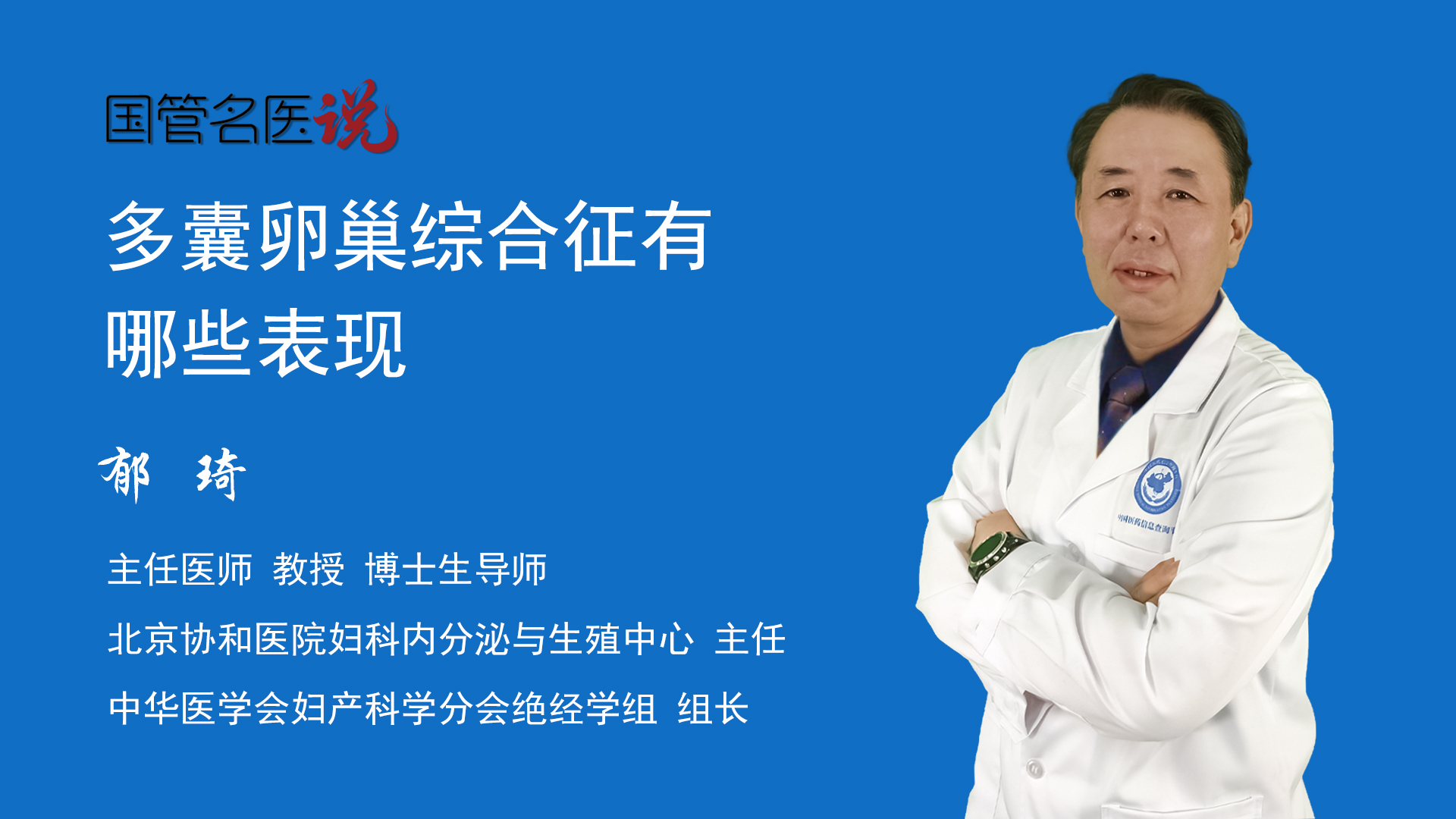 国管名医说

多囊卵巢综合征有哪些表现

郁 琦

主任医师 教授 博士生导师

北京协和医院妇科内分泌与生殖中心 主任

中华医学会妇产科学分会绝经学组 组长

中国医药信息查询平台